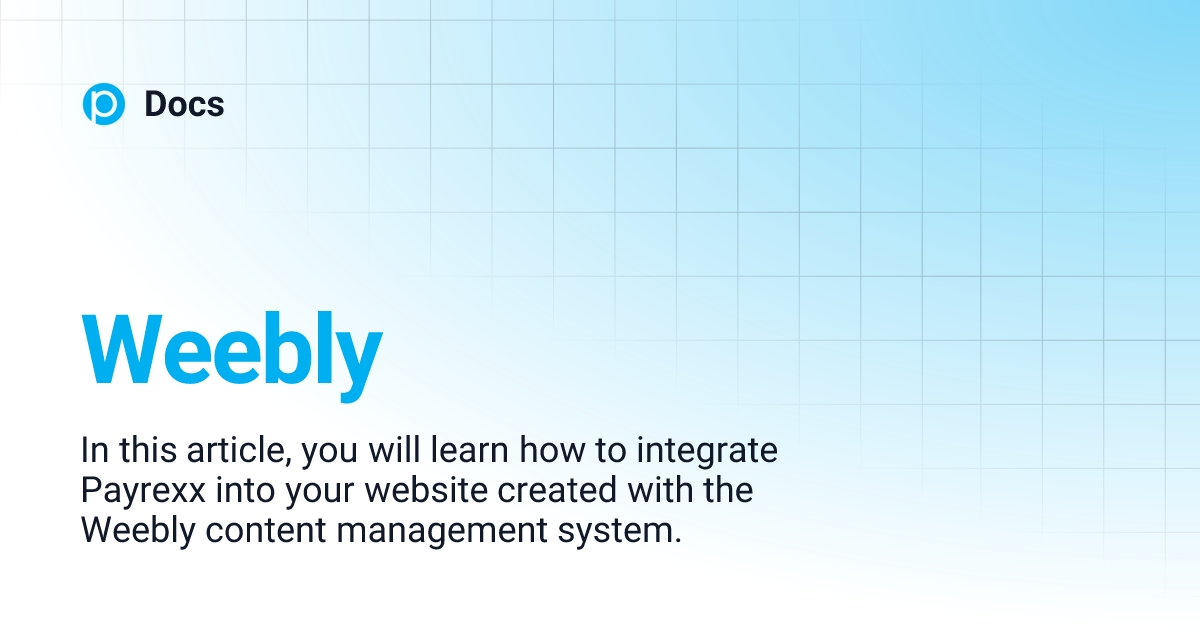 Docs

Weebly

In this article, you will learn how to integrate Payrexx into your website created with the Weebly content management system.